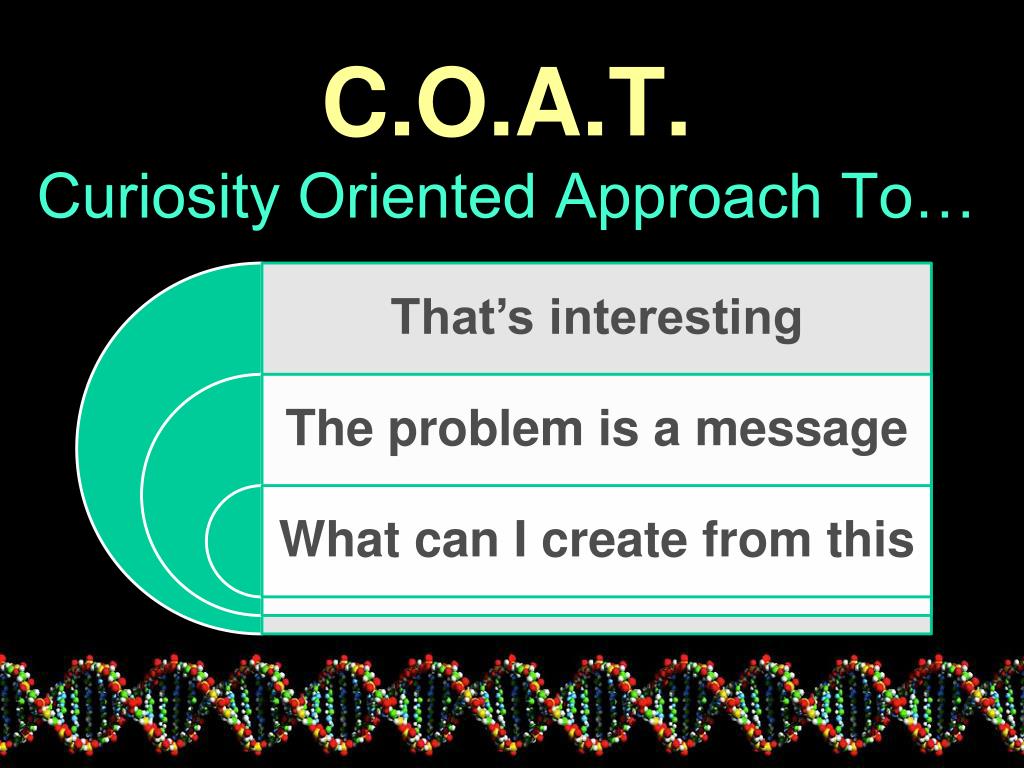 C.O.A.T.
Curiosity Oriented Approach To…

That’s interesting

The problem is a message

What can I create from this